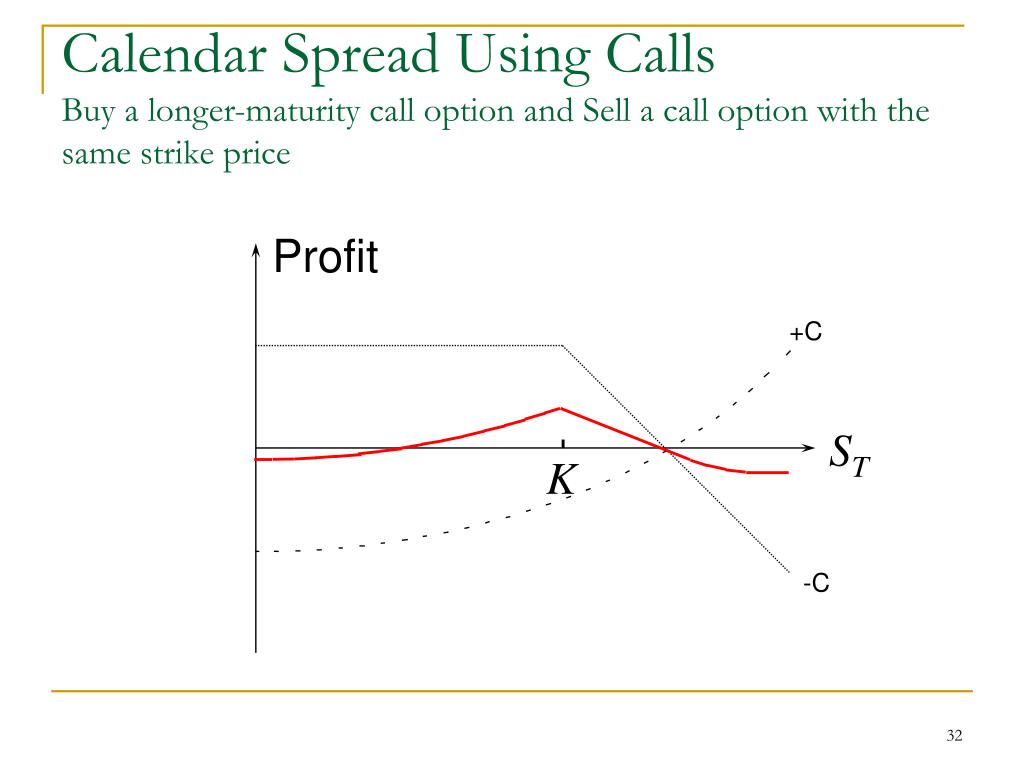 Calendar Spread Using Calls

Buy a longer-maturity call option and Sell a call option with the same strike price

Profit

+C

$S_T$

$K$

-C

32